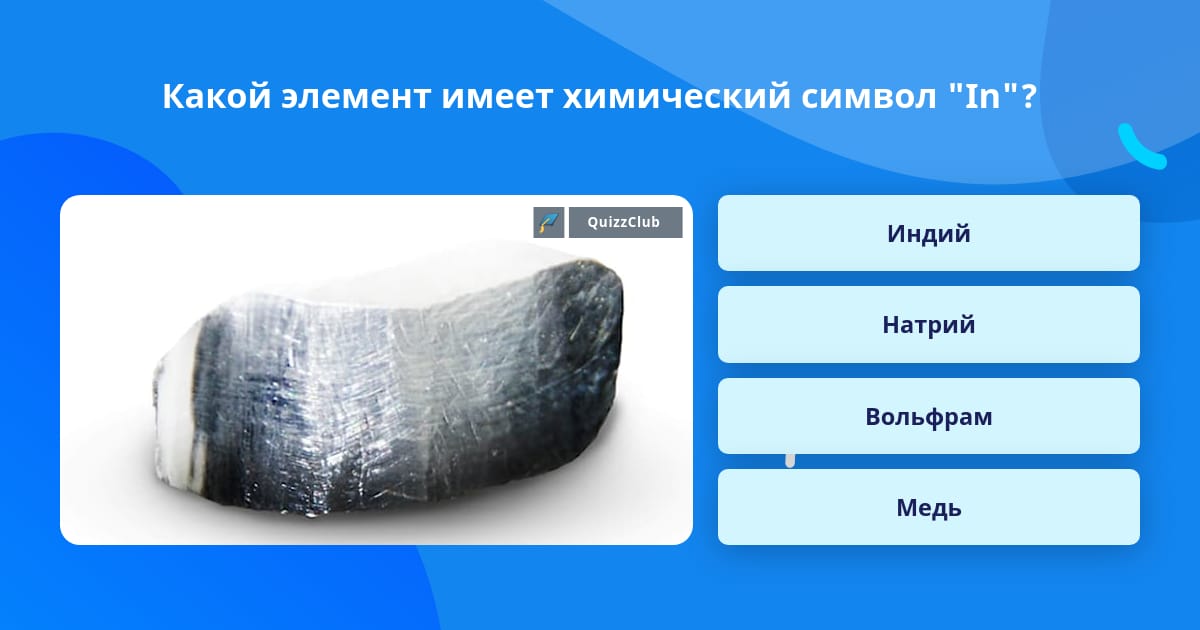 Какой элемент имеет химический символ "In"?

QuizzClub

Индий

Натрий

Вольфрам

Медь